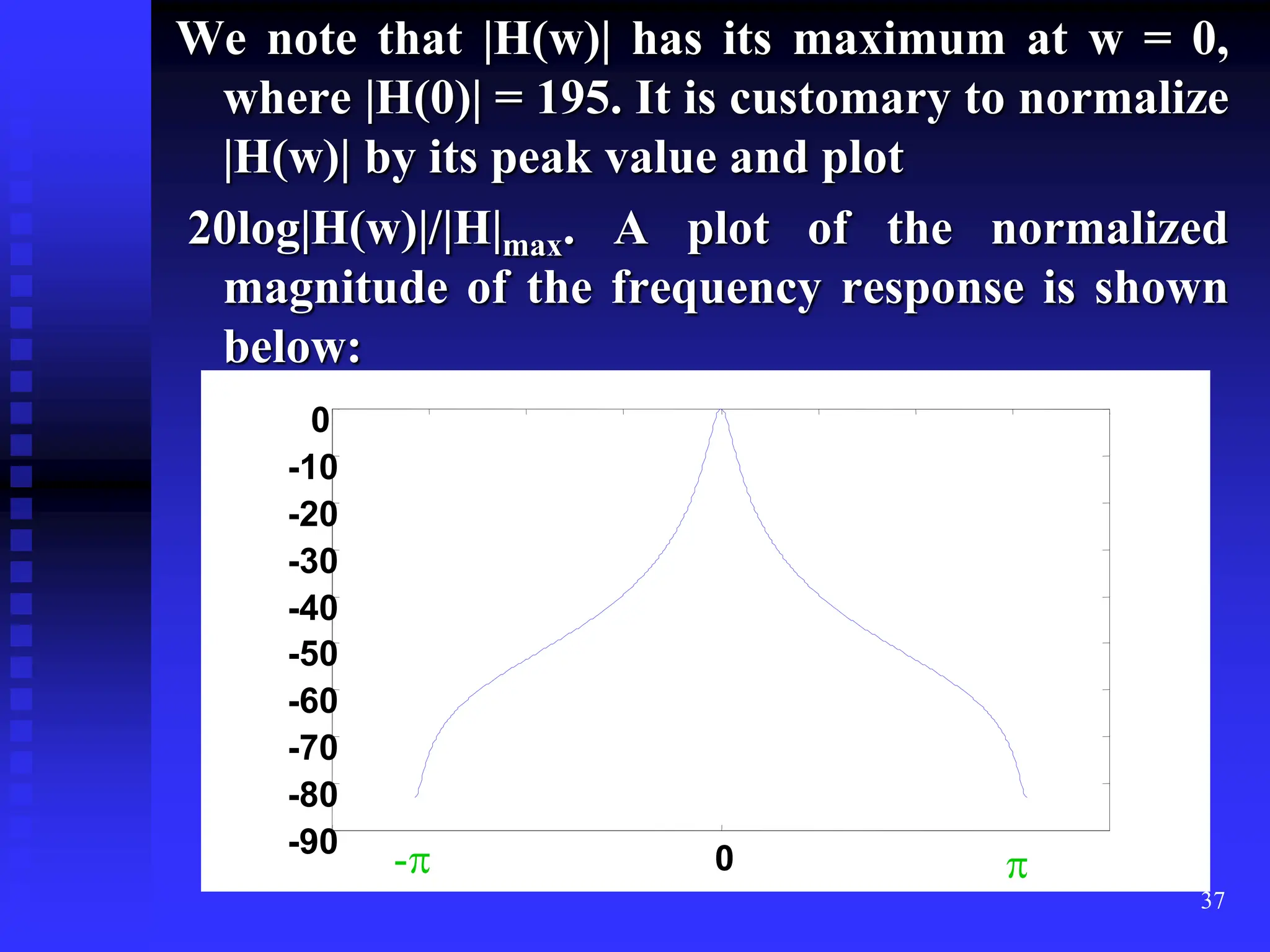 We note that |H(w)| has its maximum at w = 0, where |H(0)| = 195. It is customary to normalize |H(w)| by its peak value and plot

20log|H(w)|/|H|$_{max}$. A plot of the normalized magnitude of the frequency response is shown below:

0
-10
-20
-30
-40
-50
-60
-70
-80
-90
-π
0
π

37